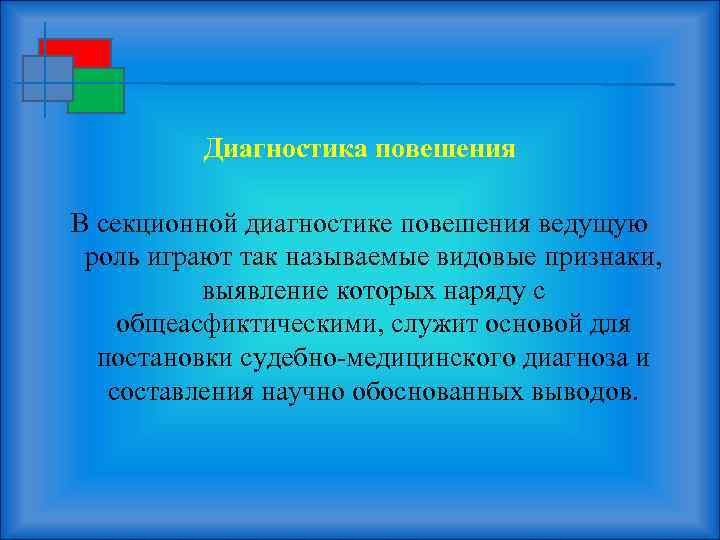 Диагностика повешения

В секционной диагностике повешения ведущую роль играют так называемые видовые признаки, выявление которых наряду с общеасфиктическими, служит основой для постановки судебно-медицинского диагноза и составления научно обоснованных выводов.